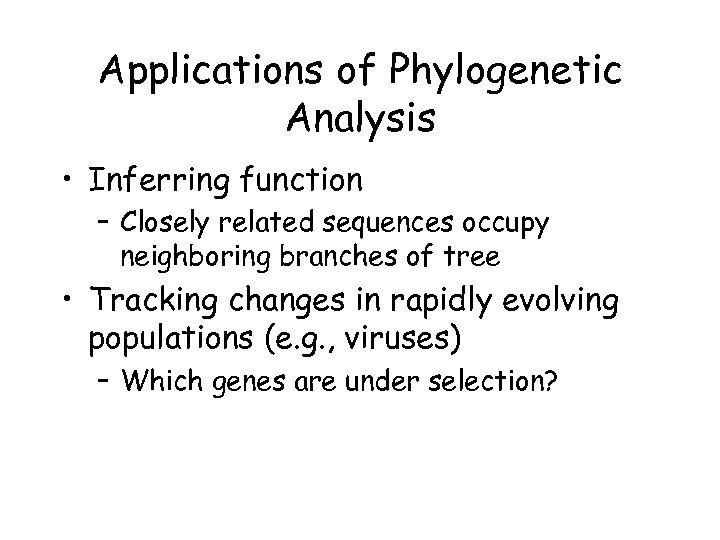 Applications of Phylogenetic Analysis

• Inferring function
– Closely related sequences occupy neighboring branches of tree

• Tracking changes in rapidly evolving populations (e.g., viruses)
– Which genes are under selection?